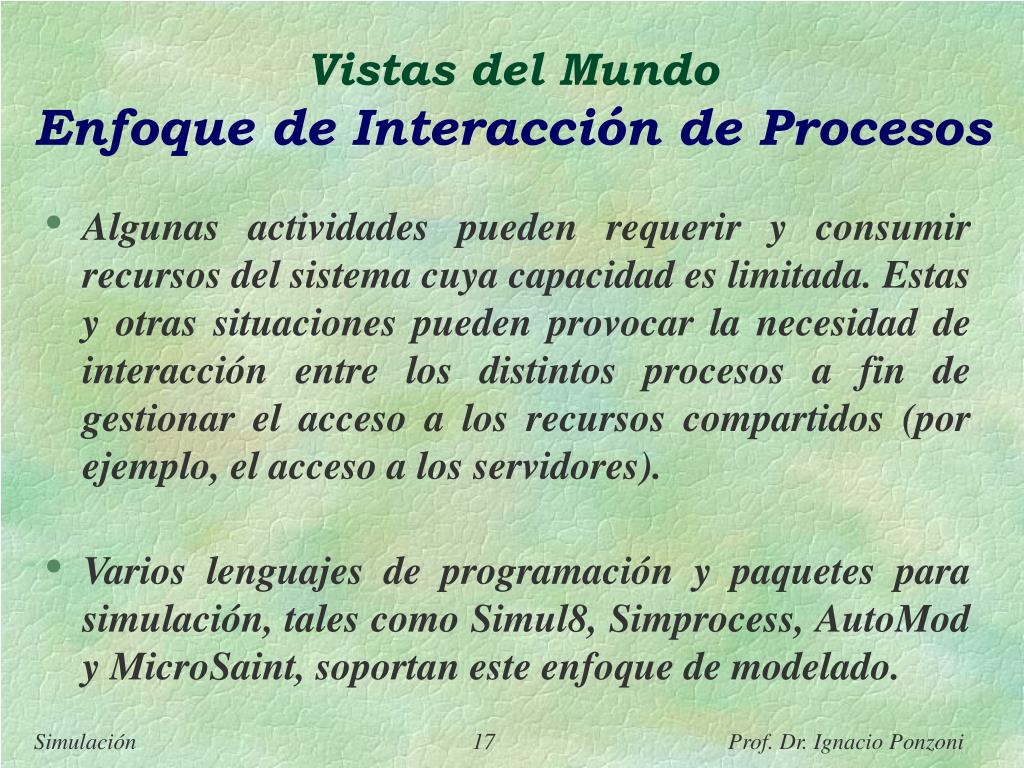 Vistas del Mundo
Enfoque de Interacción de Procesos

• Algunas actividades pueden requerir y consumir recursos del sistema cuya capacidad es limitada. Estas y otras situaciones pueden provocar la necesidad de interacción entre los distintos procesos a fin de gestionar el acceso a los recursos compartidos (por ejemplo, el acceso a los servidores).

• Varios lenguajes de programación y paquetes para simulación, tales como Simul8, Simprocess, AutoMod y MicroSaint, soportan este enfoque de modelado.

Simulación 17 Prof. Dr. Ignacio Ponzoni